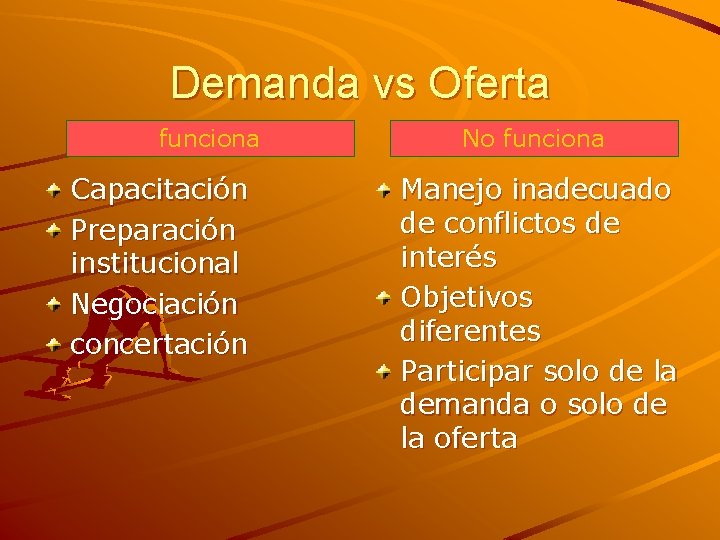 Demanda vs Oferta

funciona

Capacitación
Preparación institucional
Negociación
concertación

No funciona

Manejo inadecuado de conflictos de interés
Objetivos diferentes
Participar solo de la demanda o solo de la oferta